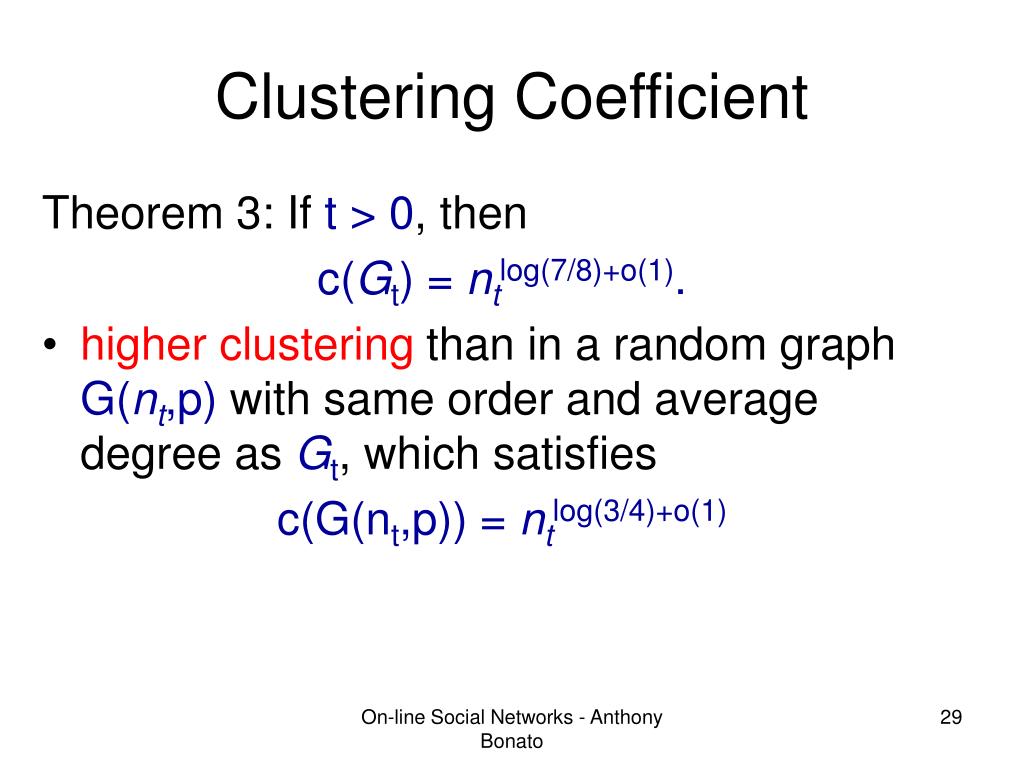 Clustering Coefficient

Theorem 3: If $t > 0$, then

$c(G_t) = n_t^{\log(7/8)+o(1)}$.

• higher clustering than in a random graph $G(n_t,p)$ with same order and average degree as $G_t$, which satisfies

$c(G(n_t,p)) = n_t^{\log(3/4)+o(1)}$

On-line Social Networks - Anthony Bonato

29